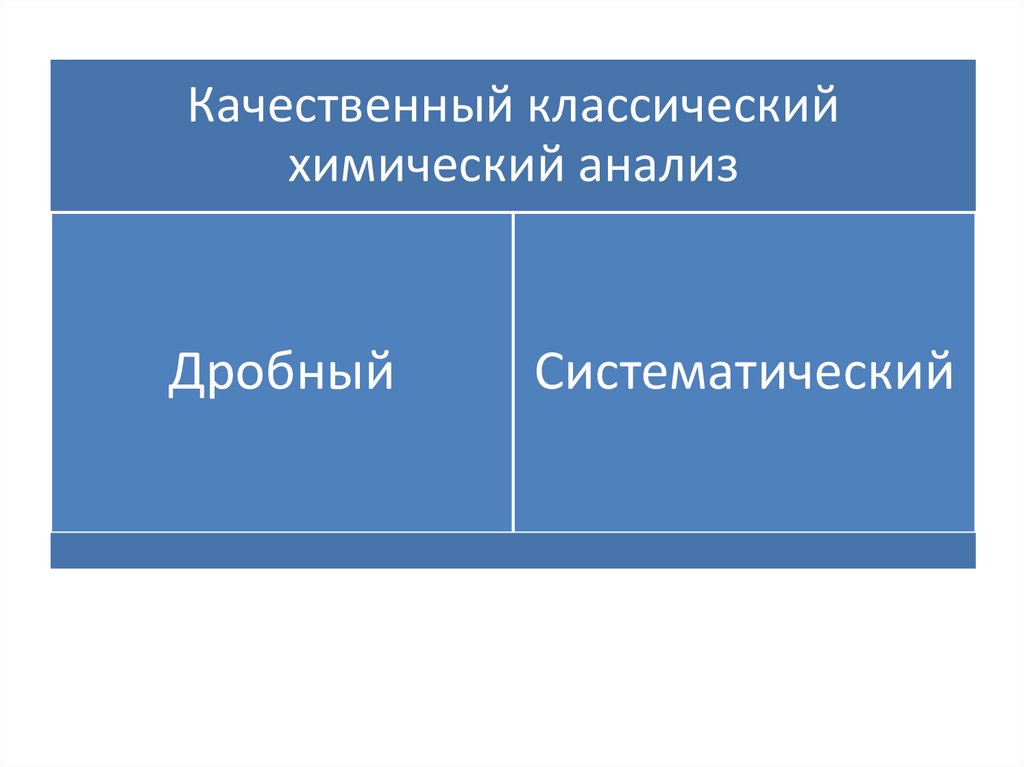 Качественный классический химический анализ

Дробный

Систематический